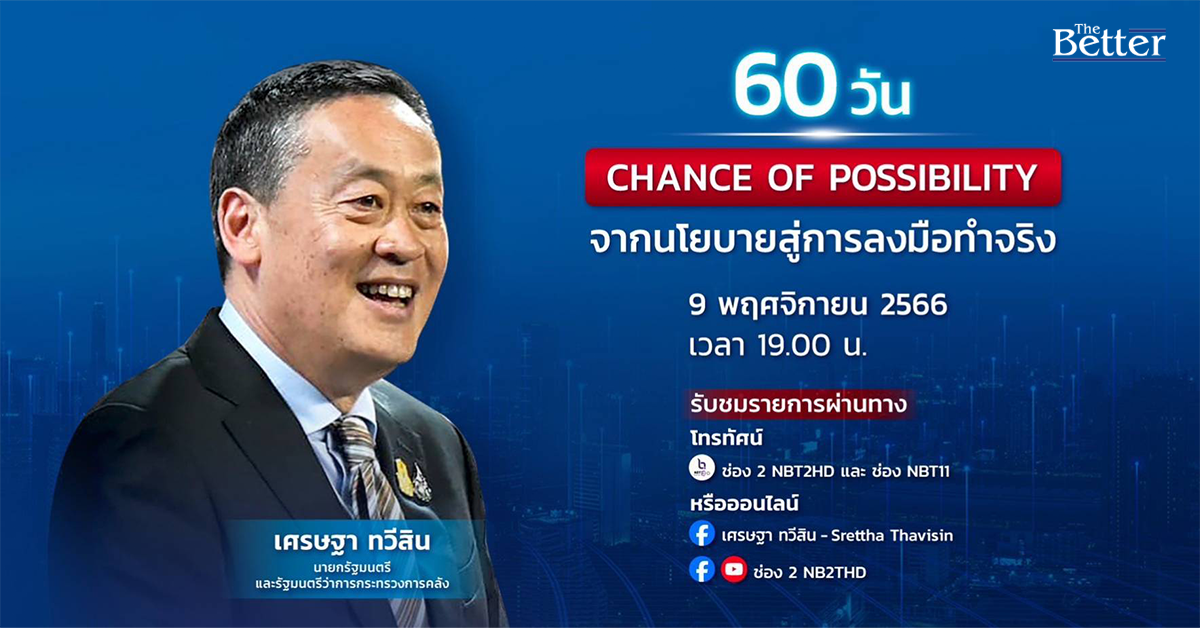 The Better

60 วัน

CHANCE OF POSSIBILITY

จากนโยบายสู่การลงมือทำจริง

9 พฤศจิกายน 2566
เวลา 19.00 น.

รับชมรายการผ่านทาง

โทรทัศน์

ช่อง 2 NBT2HD และ ช่อง NBT11

หรือออนไลน์

เศรษฐา ทวีสิน - Srettha Thavisin

ช่อง 2 NB2THD

เศรษฐา ทวีสิน
นายกรัฐมนตรี
และรัฐมนตรีว่าการกระทรวงการคลัง